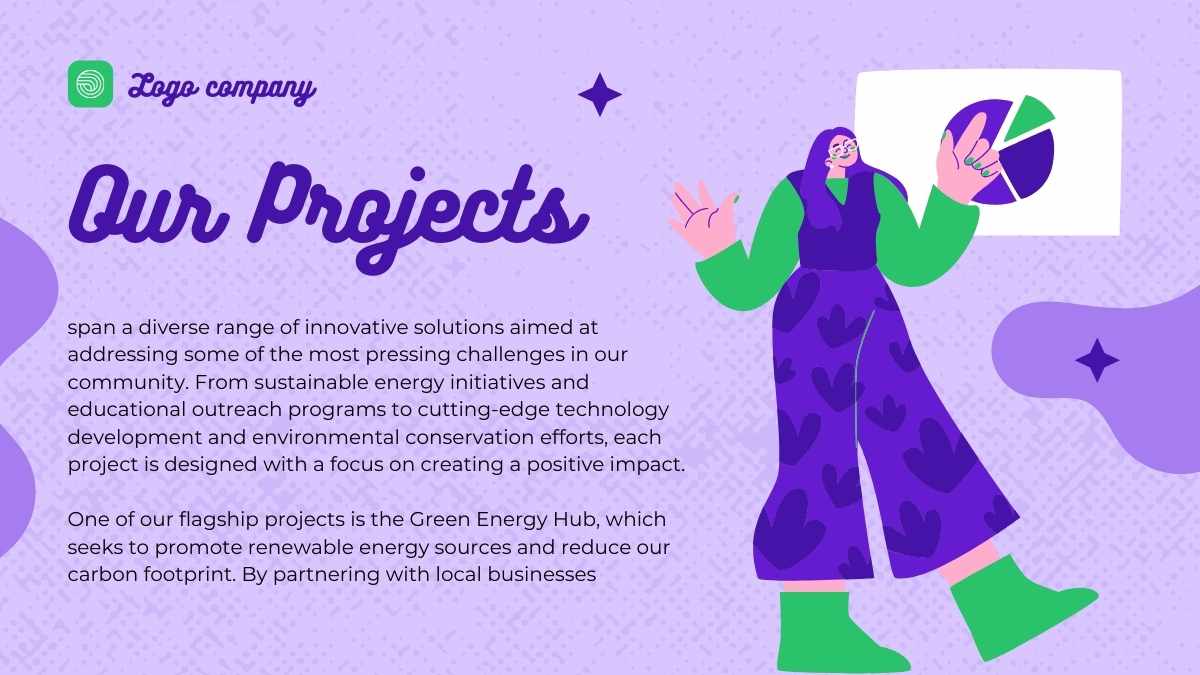 Logo company

Our Projects

span a diverse range of innovative solutions aimed at addressing some of the most pressing challenges in our community. From sustainable energy initiatives and educational outreach programs to cutting-edge technology development and environmental conservation efforts, each project is designed with a focus on creating a positive impact.

One of our flagship projects is the Green Energy Hub, which seeks to promote renewable energy sources and reduce our carbon footprint. By partnering with local businesses